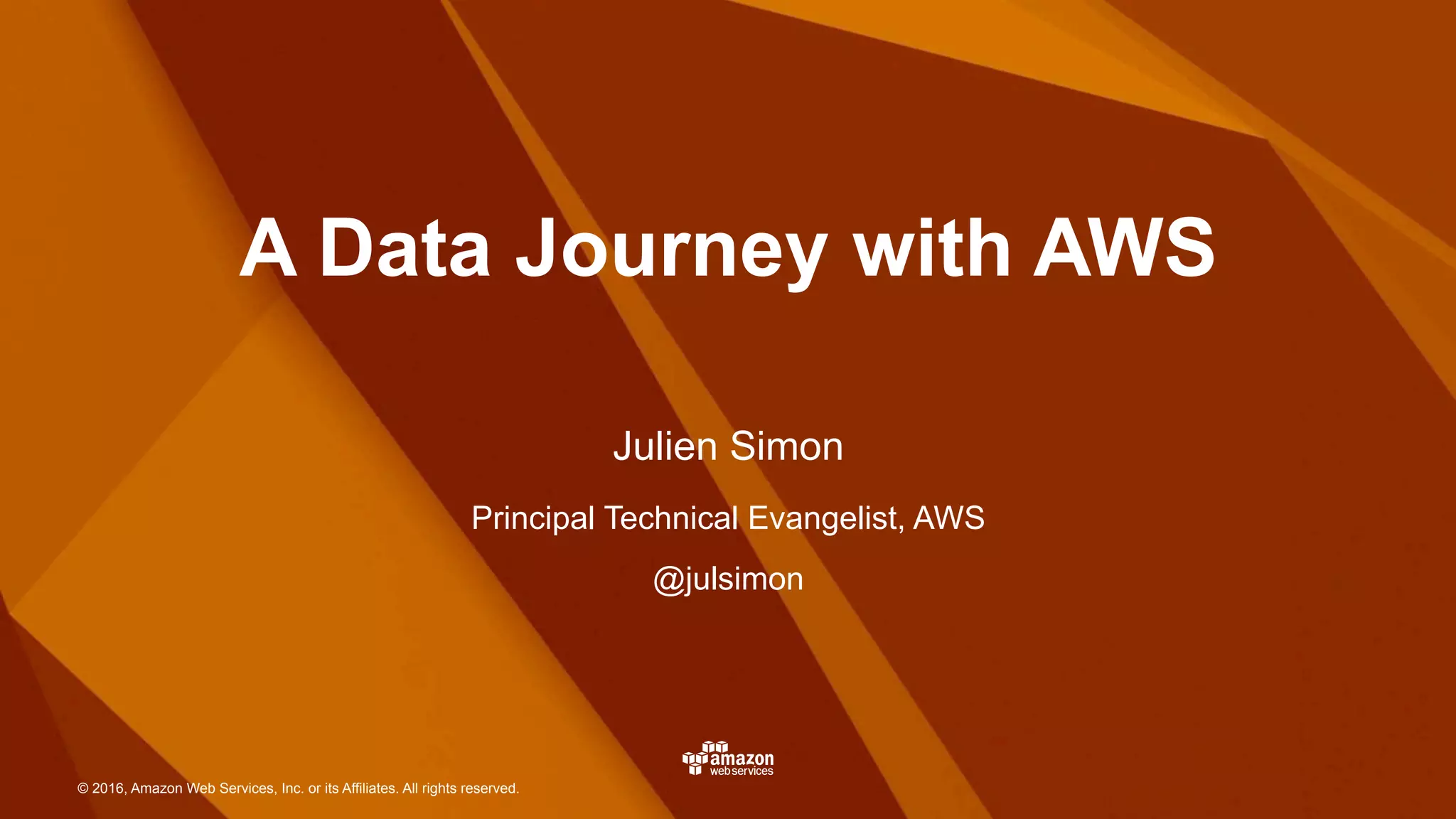 A Data Journey with AWS

Julien Simon

Principal Technical Evangelist, AWS

@julsimon

amazon web services

© 2016, Amazon Web Services, Inc. or its Affiliates. All rights reserved.